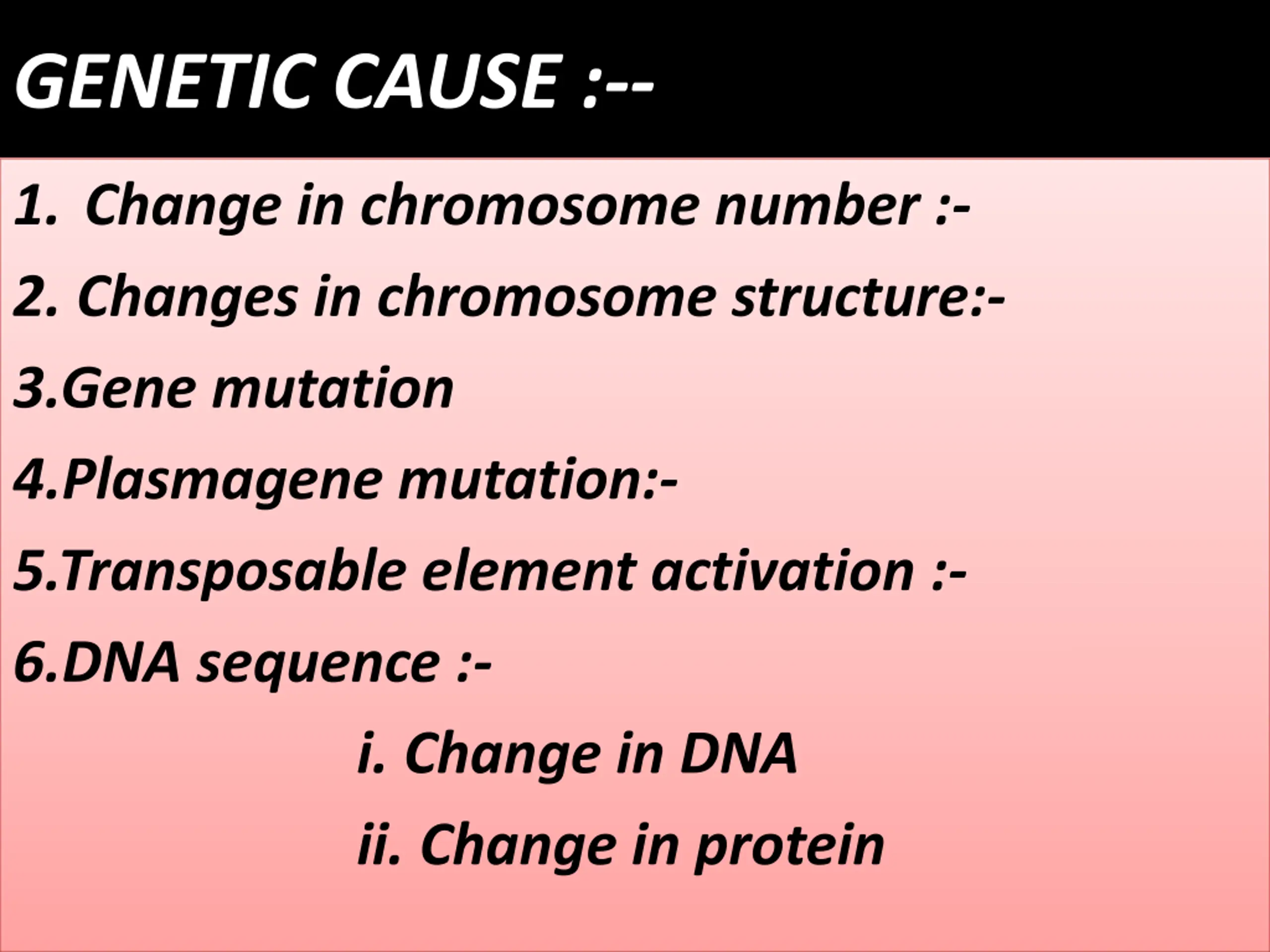 GENETIC CAUSE :--

1. Change in chromosome number :-

2. Changes in chromosome structure:-

3.Gene mutation

4.Plasmagene mutation:-

5.Transposable element activation :-

6.DNA sequence :-

i. Change in DNA

ii. Change in protein